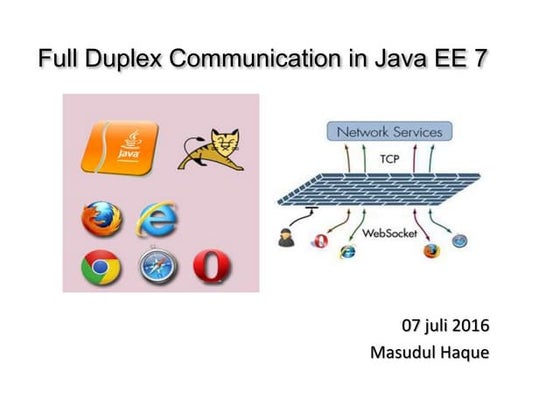 Full Duplex Communication in Java EE 7

Java

Network Services

TCP

WebSocket

07 juli 2016
Masudul Haque